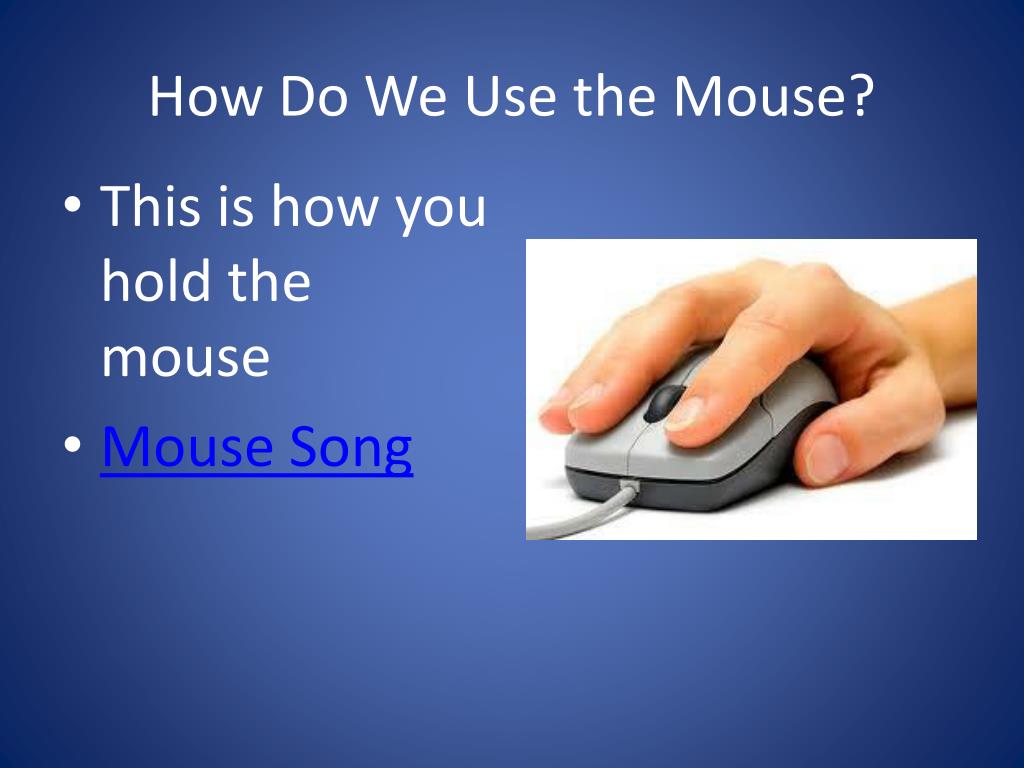 How Do We Use the Mouse?

• This is how you hold the mouse
• Mouse Song